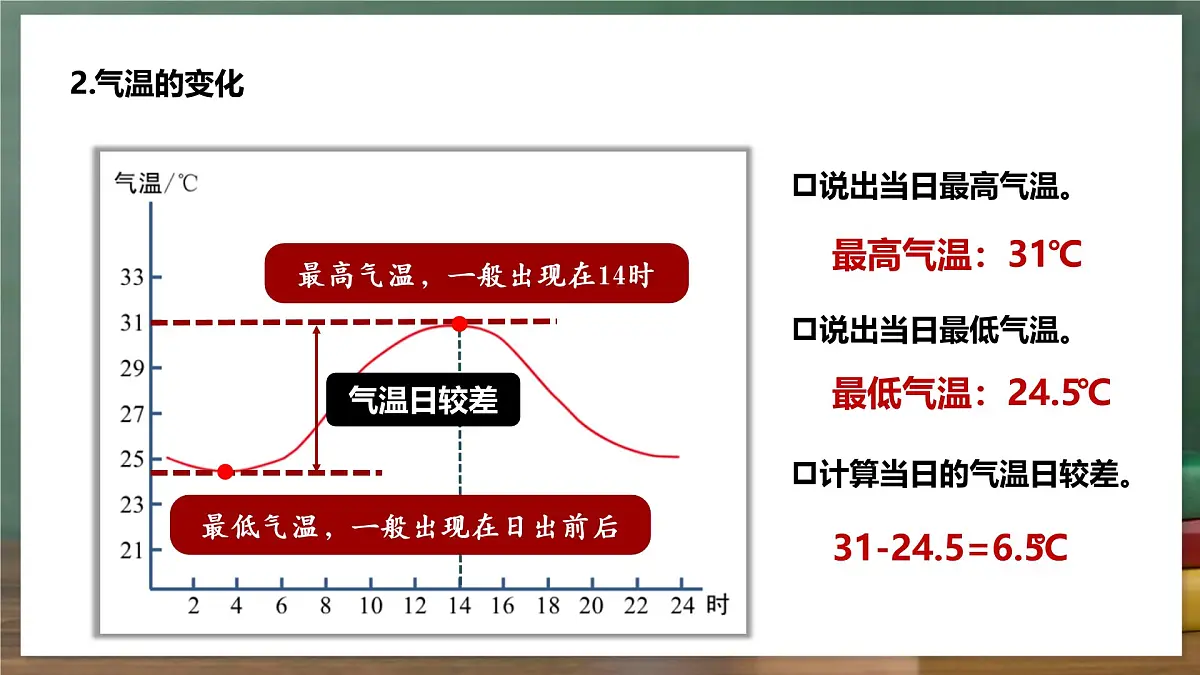 2.气温的变化

气温/℃

33
31
29
27
25
23
21

2 4 6 8 10 12 14 16 18 20 22 24 时

最高气温，一般出现在14时

气温日较差

最低气温，一般出现在日出前后

□说出当日最高气温。

最高气温：31℃

□说出当日最低气温。

最低气温：24.5℃

□计算当日的气温日较差。

31-24.5=6.5℃